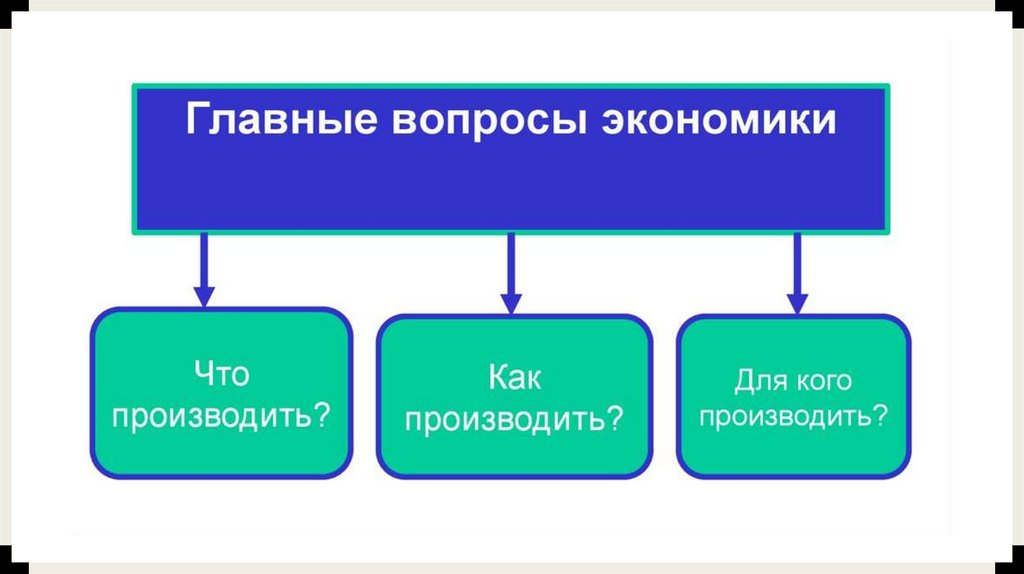 Главные вопросы экономики

Что производить?

Как производить?

Для кого производить?